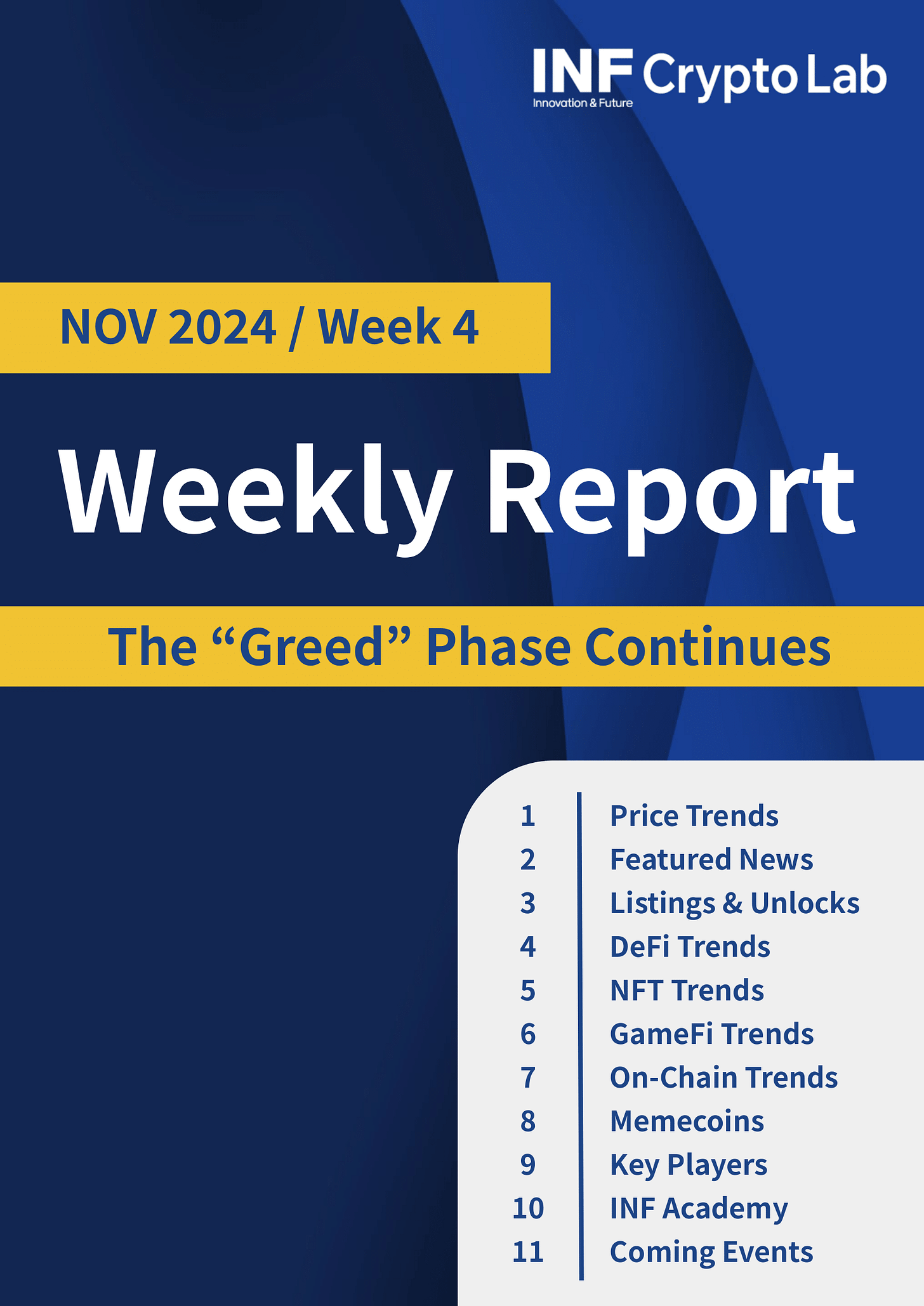 INF Crypto Lab
Innovation & Future

NOV 2024 / Week 4

Weekly Report

The “Greed” Phase Continues

1 Price Trends
2 Featured News
3 Listings & Unlocks
4 DeFi Trends
5 NFT Trends
6 GameFi Trends
7 On-Chain Trends
8 Memecoins
9 Key Players
10 INF Academy
11 Coming Events